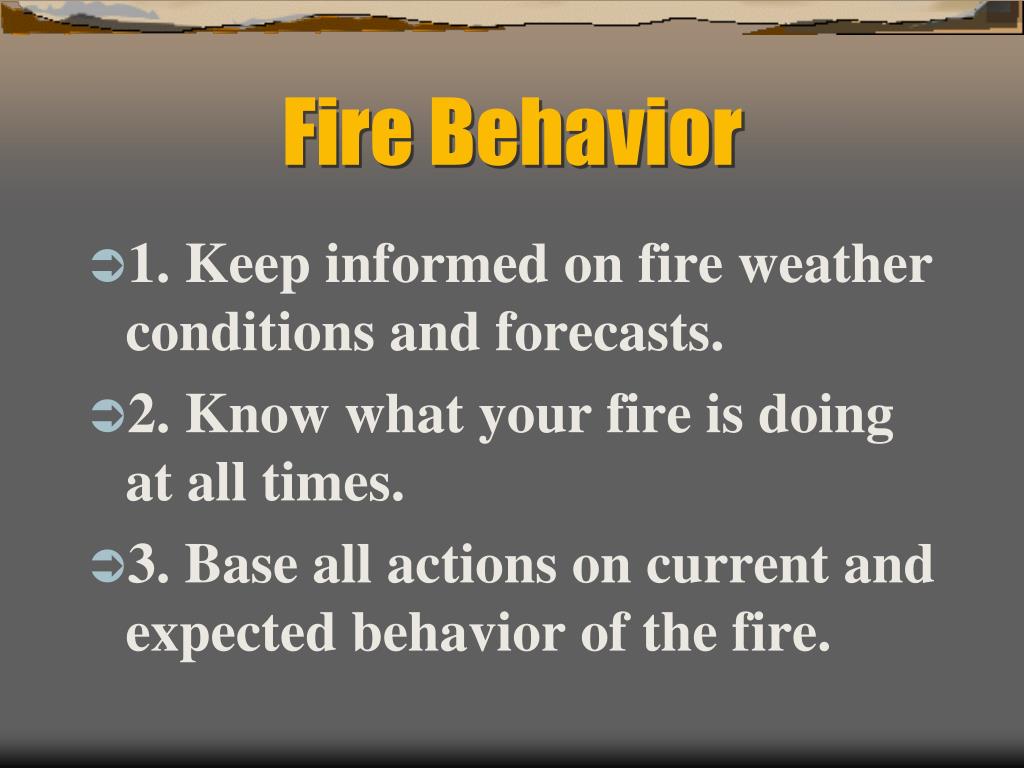 Fire Behavior

1. Keep informed on fire weather conditions and forecasts.

2. Know what your fire is doing at all times.

3. Base all actions on current and expected behavior of the fire.